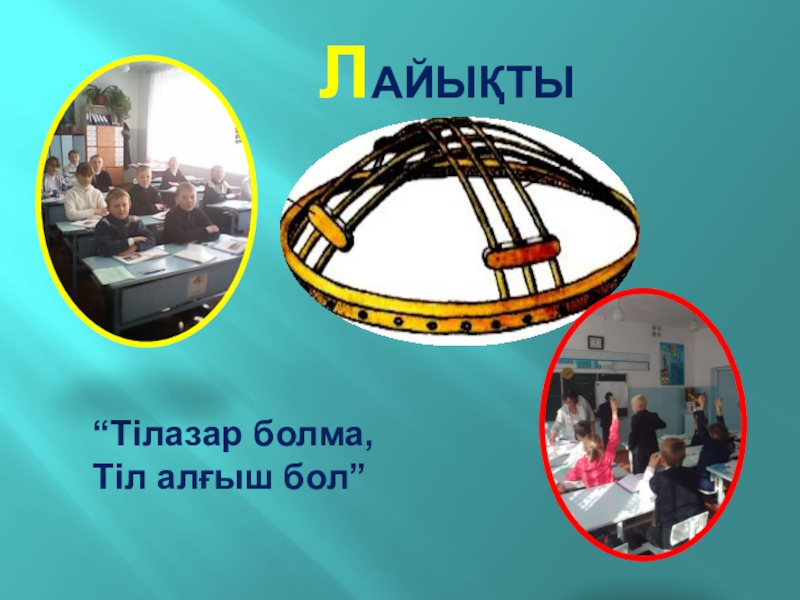 ЛАЙЫҚТЫ

“Тілазар болма,
Тіл алғыш бол”